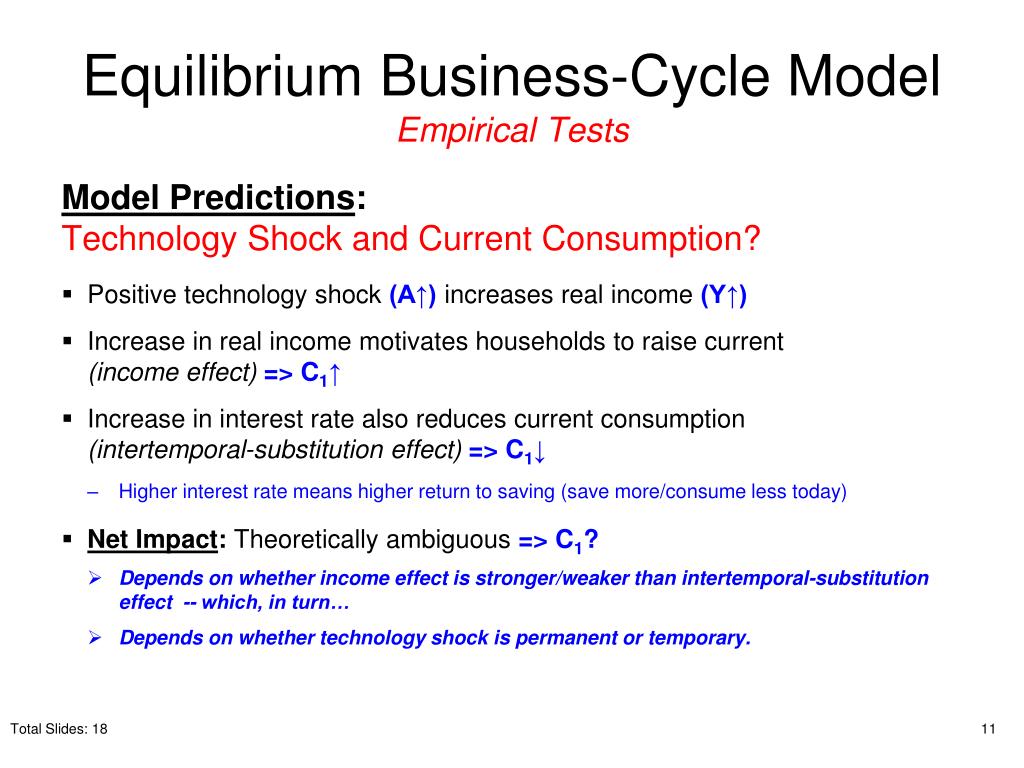 Equilibrium Business-Cycle Model
Empirical Tests

Model Predictions:
Technology Shock and Current Consumption?

▪ Positive technology shock (A↑) increases real income (Y↑)

▪ Increase in real income motivates households to raise current (income effect) => $C_1$↑

▪ Increase in interest rate also reduces current consumption (intertemporal-substitution effect) => $C_1$↓

– Higher interest rate means higher return to saving (save more/consume less today)

▪ Net Impact: Theoretically ambiguous => $C_1$?

➢ Depends on whether income effect is stronger/weaker than intertemporal-substitution effect -- which, in turn…

➢ Depends on whether technology shock is permanent or temporary.

Total Slides: 18

11